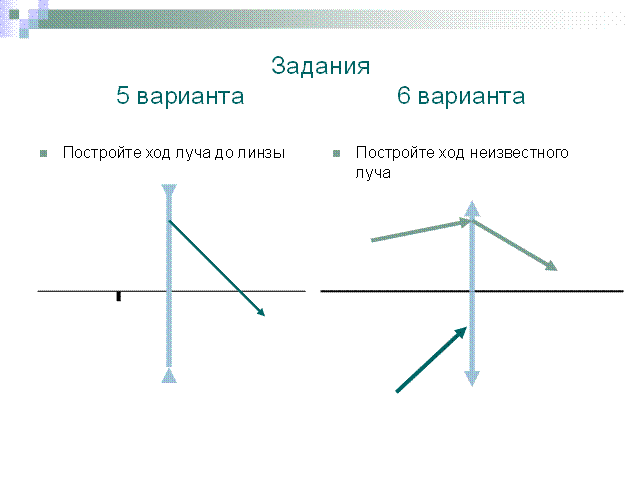 Задания
5 варианта

Постройте ход луча до линзы

6 варианта

Постройте ход неизвестного луча